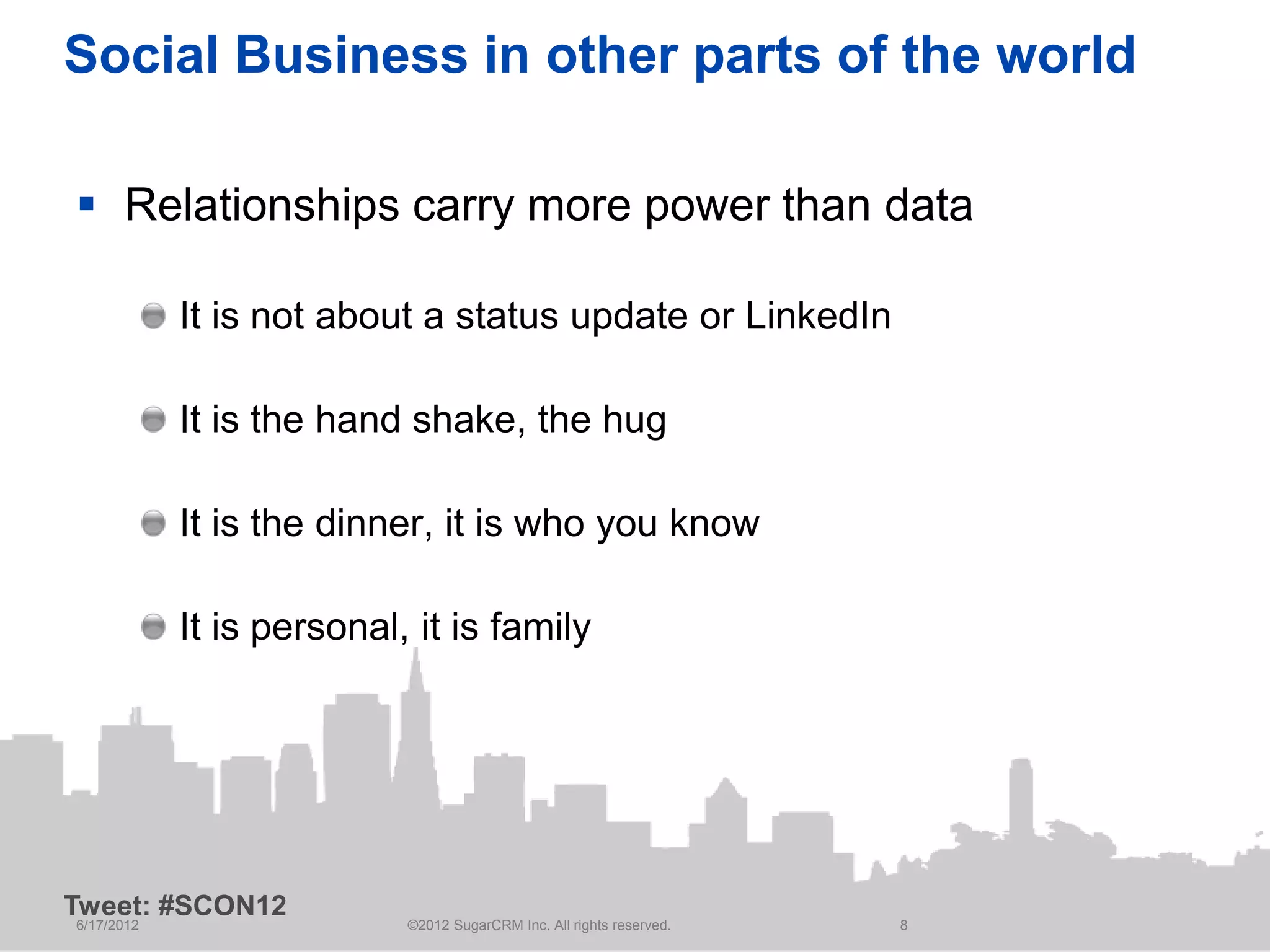 Social Business in other parts of the world

▪ Relationships carry more power than data

It is not about a status update or LinkedIn

It is the hand shake, the hug

It is the dinner, it is who you know

It is personal, it is family

Tweet: #SCON12

6/17/2012

©2012 SugarCRM Inc. All rights reserved.

8